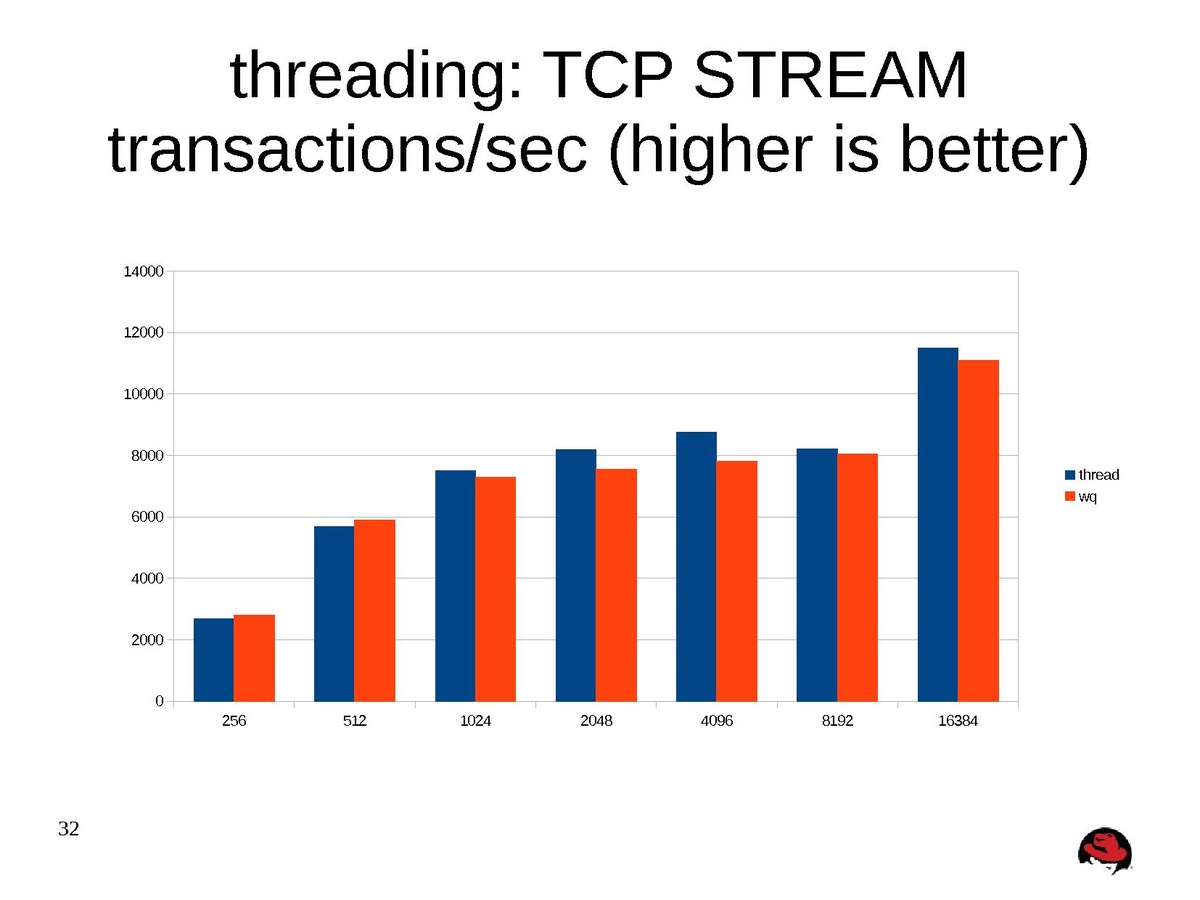 threading: TCP STREAM transactions/sec (higher is better)

14000
12000
10000
8000
6000
4000
2000
0

256
512
1024
2048
4096
8192
16384

thread
wq

32